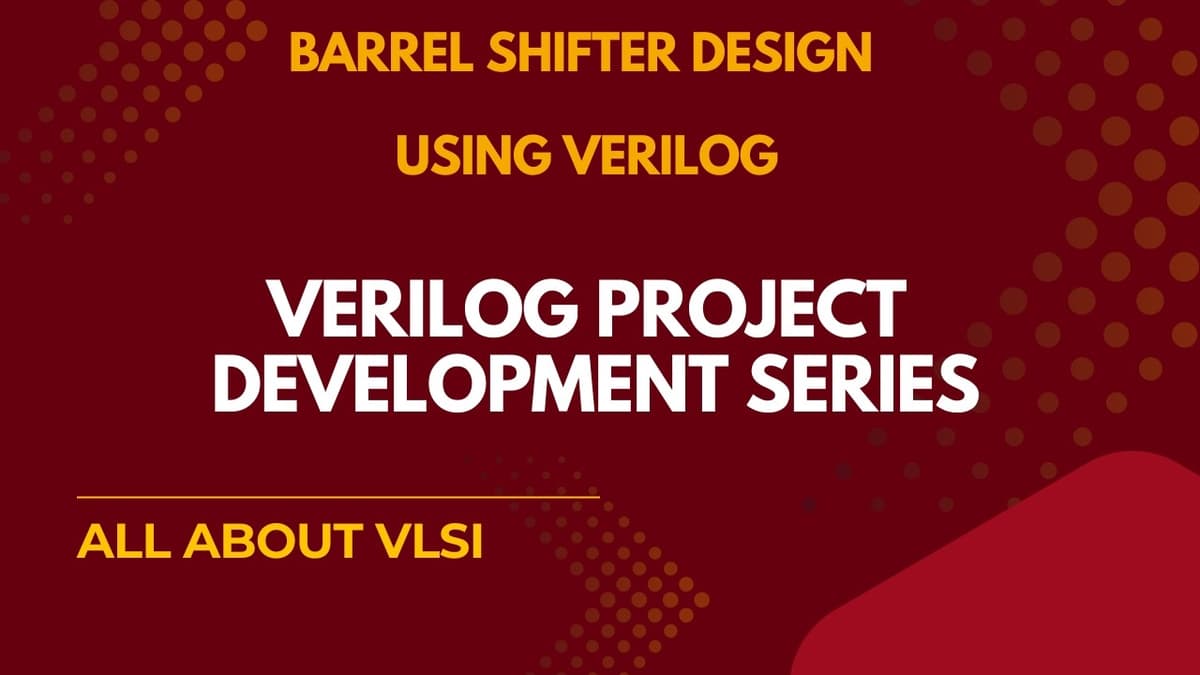 BARREL SHIFTER DESIGN

USING VERILOG

VERILOG PROJECT DEVELOPMENT SERIES

ALL ABOUT VLSI